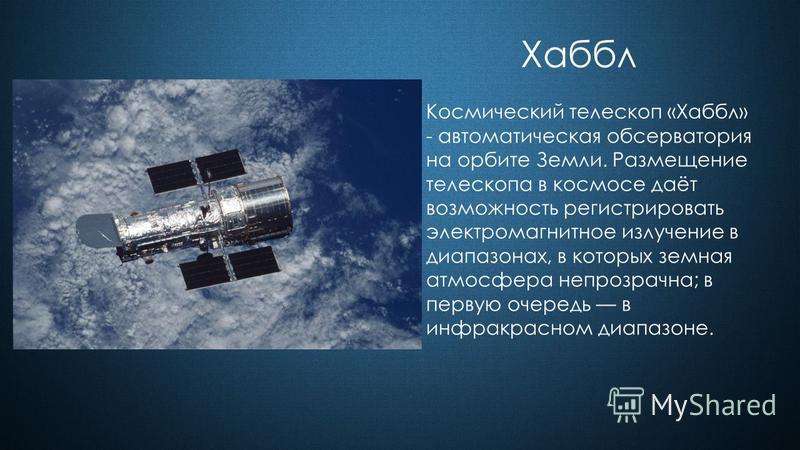 Хаббл

Космический телескоп «Хаббл» - автоматическая обсерватория на орбите Земли. Размещение телескопа в космосе даёт возможность регистрировать электромагнитное излучение в диапазонах, в которых земная атмосфера непрозрачна; в первую очередь — в инфракрасном диапазоне.

MyShared